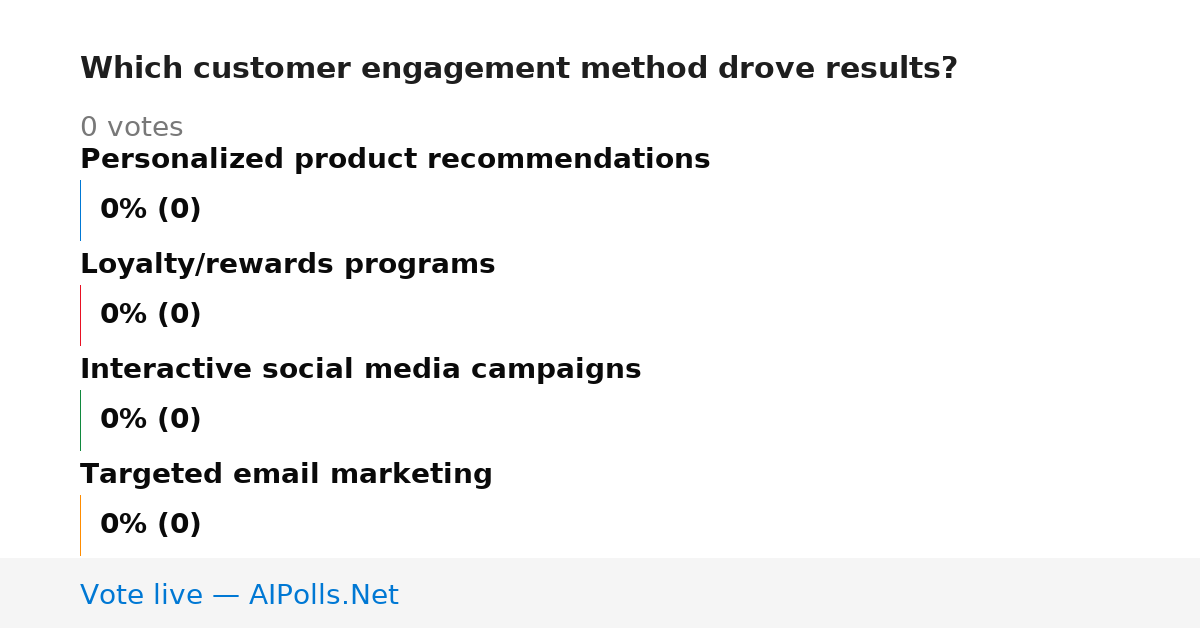 Which customer engagement method drove results?

0 votes

Personalized product recommendations

0% (0)

Loyalty/rewards programs

0% (0)

Interactive social media campaigns

0% (0)

Targeted email marketing

0% (0)

Vote live — AIPolls.Net